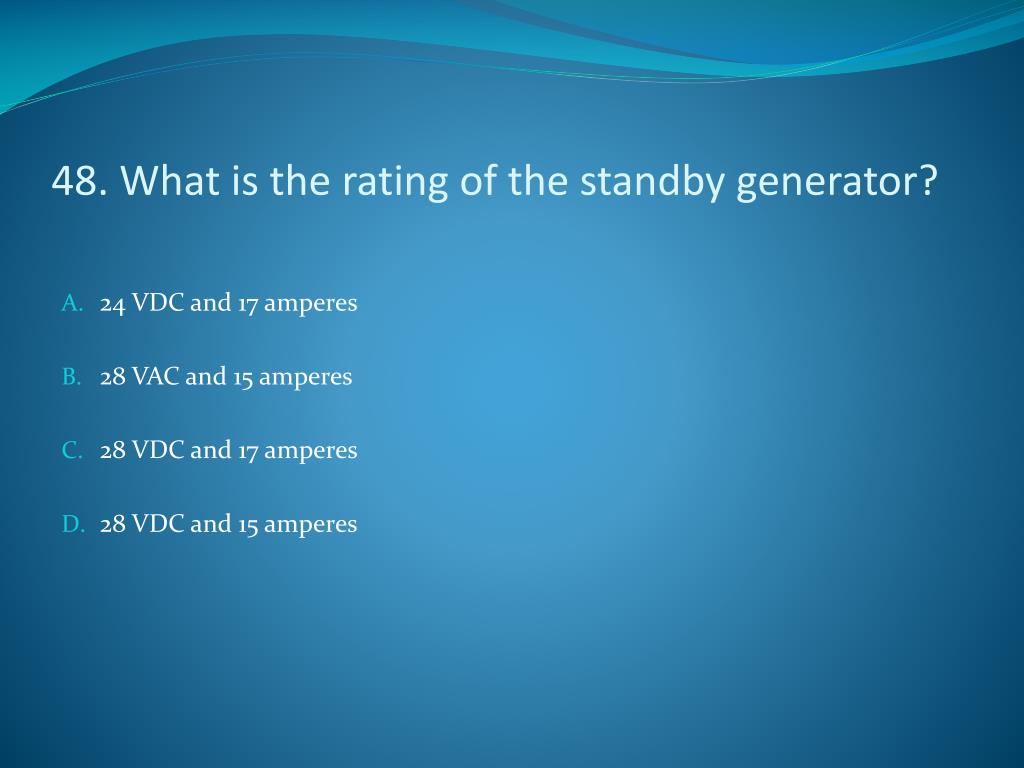 48. What is the rating of the standby generator?

A. 24 VDC and 17 amperes

B. 28 VAC and 15 amperes

C. 28 VDC and 17 amperes

D. 28 VDC and 15 amperes